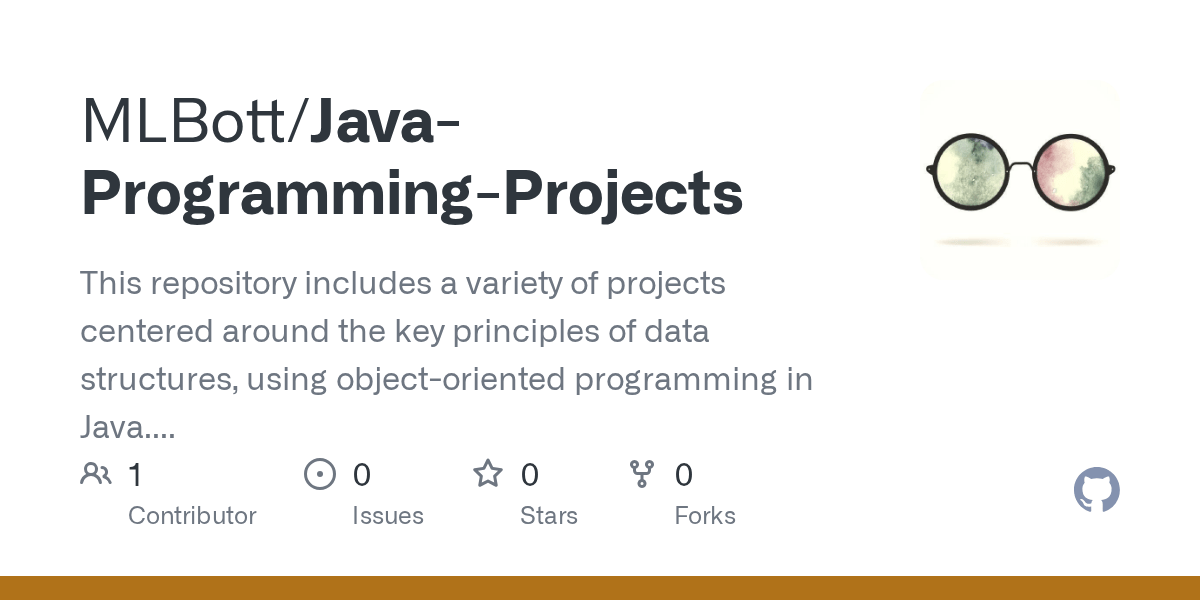 MLBott/Java-Programming-Projects

This repository includes a variety of projects centered around the key principles of data structures, using object-oriented programming in Java....

1 Contributor

0 Issues

0 Stars

0 Forks